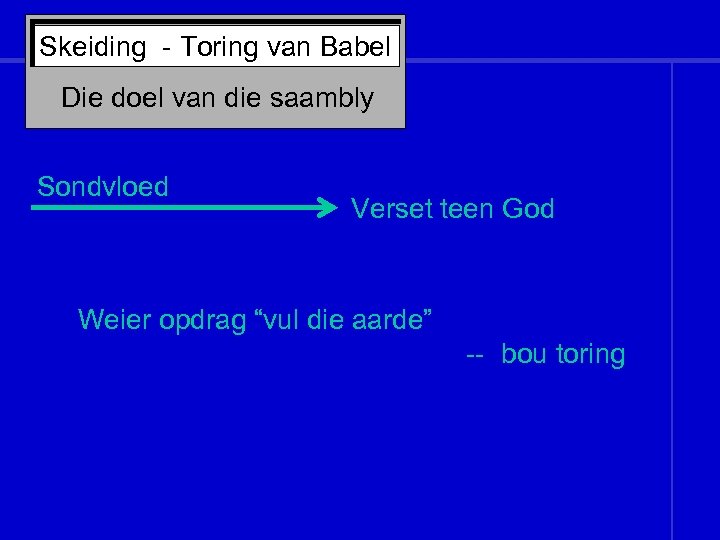 Skeiding - Toring van Babel

Die doel van die saambly

Sondvloed

Verset teen God

Weier opdrag “vul die aarde”

-- bou toring